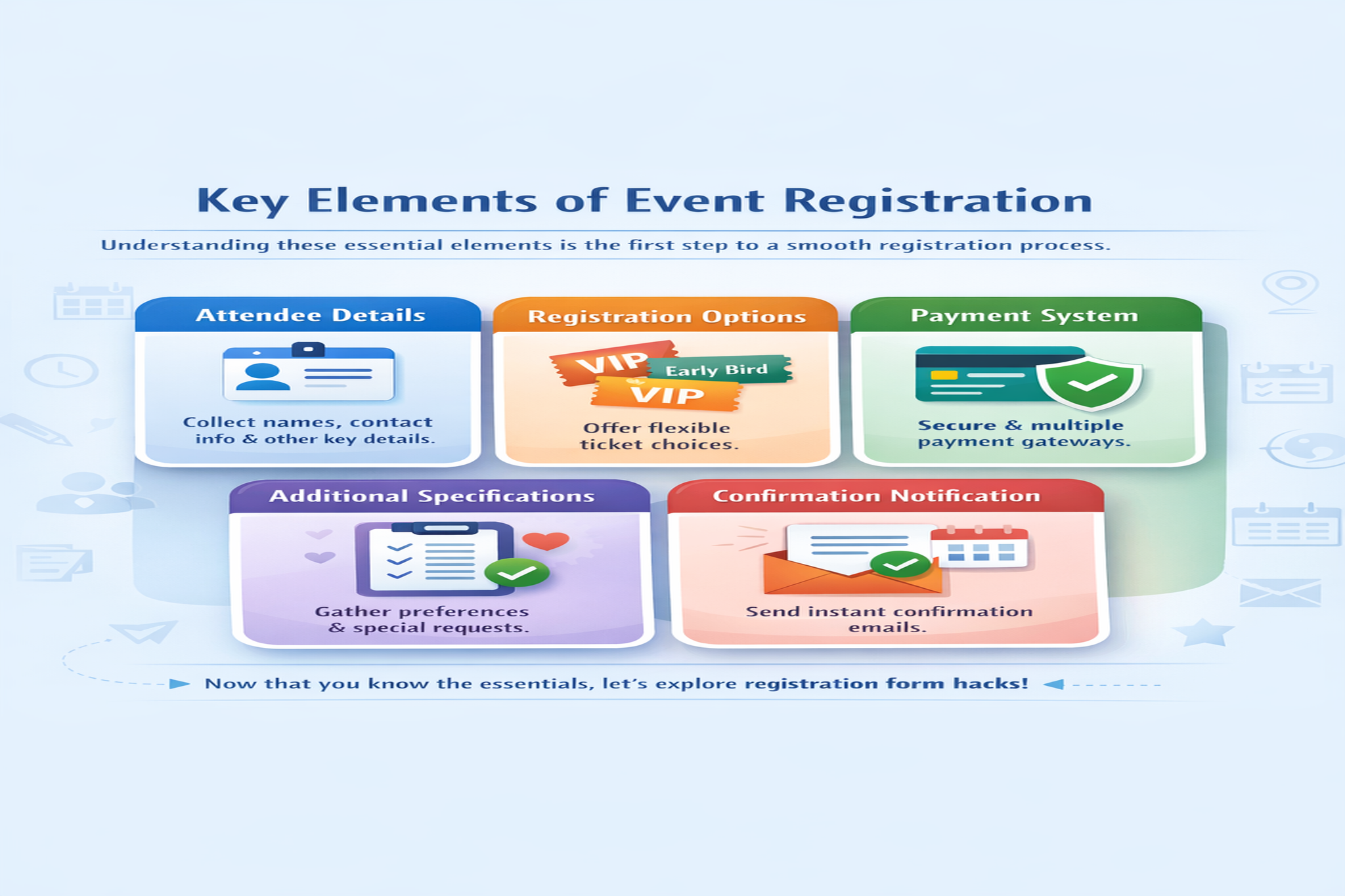 Key Elements of Event Registration

Understanding these essential elements is the first step to a smooth registration process.

Attendee Details

Collect names, contact info & other key details.

Registration Options

VIP

Early Bird

VIP

Offer flexible ticket choices.

Payment System

Secure & multiple payment gateways.

Additional Specifications

Gather preferences & special requests.

Confirmation Notification

Send instant confirmation emails.

Now that you know the essentials, let's explore registration form hacks!